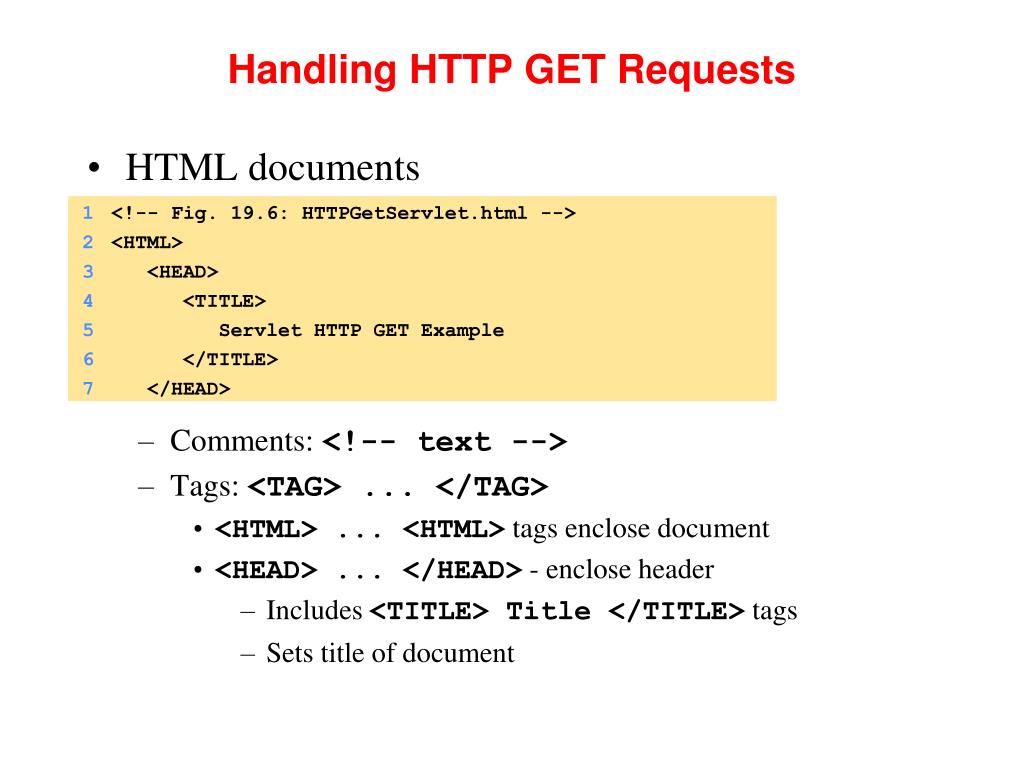 Handling HTTP GET Requests

• HTML documents

1 <!-- Fig. 19.6: HTTPGetServlet.html -->
2 <HTML>
3 <HEAD>
4 <TITLE>
5 Servlet HTTP GET Example
6 </TITLE>
7 </HEAD>

– Comments: <!-- text -->
– Tags: <TAG> ... </TAG>
• <HTML> ... <HTML> tags enclose document
• <HEAD> ... </HEAD> - enclose header
– Includes <TITLE> Title </TITLE> tags
– Sets title of document